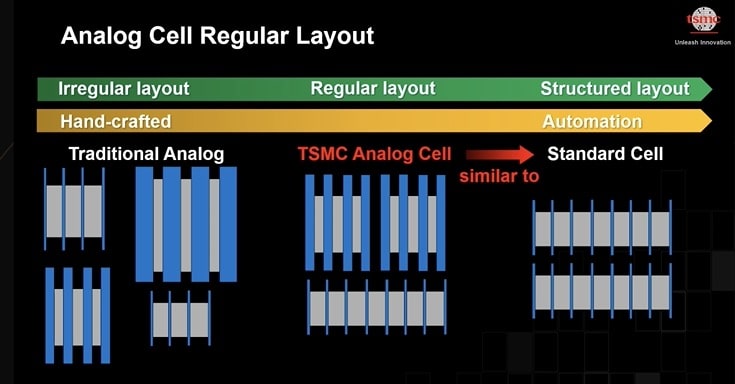 Analog Cell Regular Layout

tsmc
Unleash Innovation

Irregular layout
Regular layout
Structured layout

Hand-crafted
Automation

Traditional Analog
TSMC Analog Cell
similar to
Standard Cell